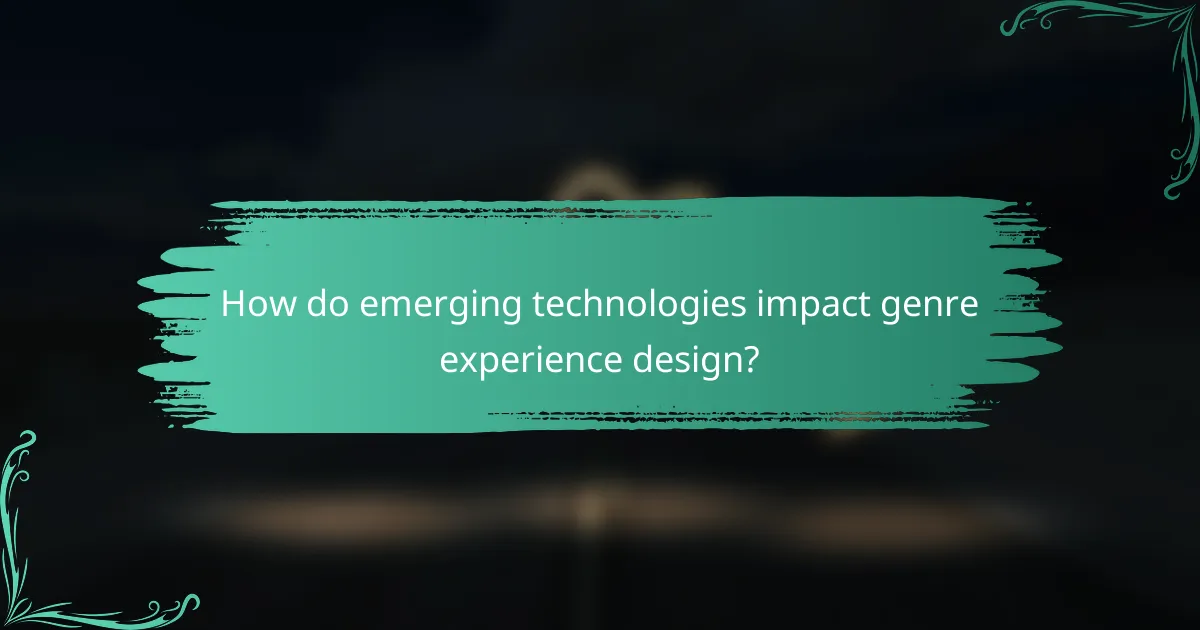 How do emerging technologies impact genre experience design?